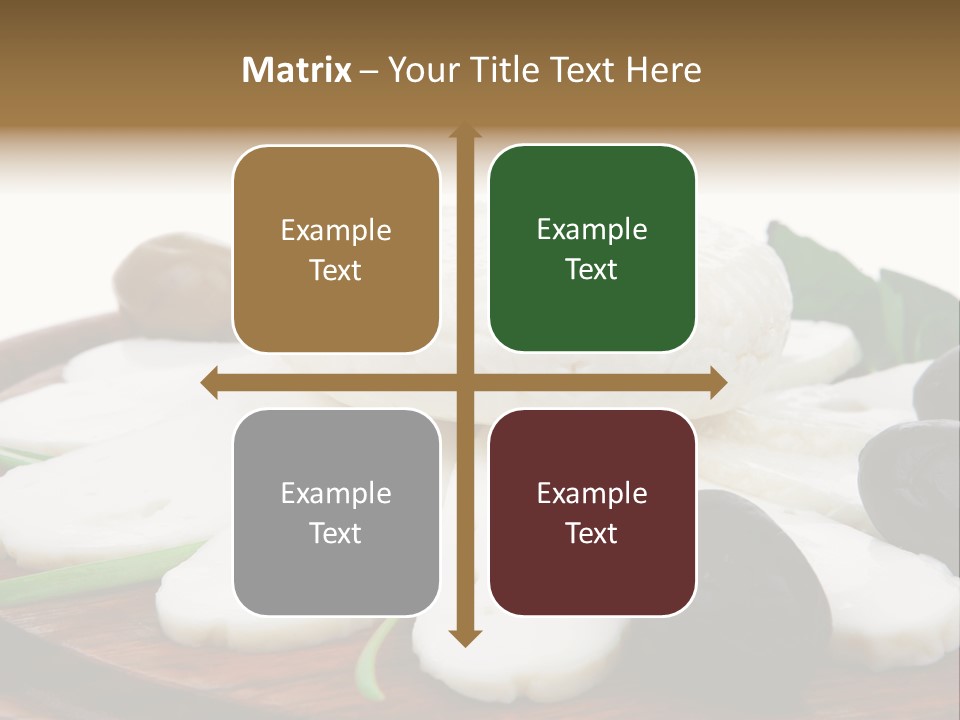 Matrix – Your Title Text Here

Example Text

Example Text

Example Text

Example Text